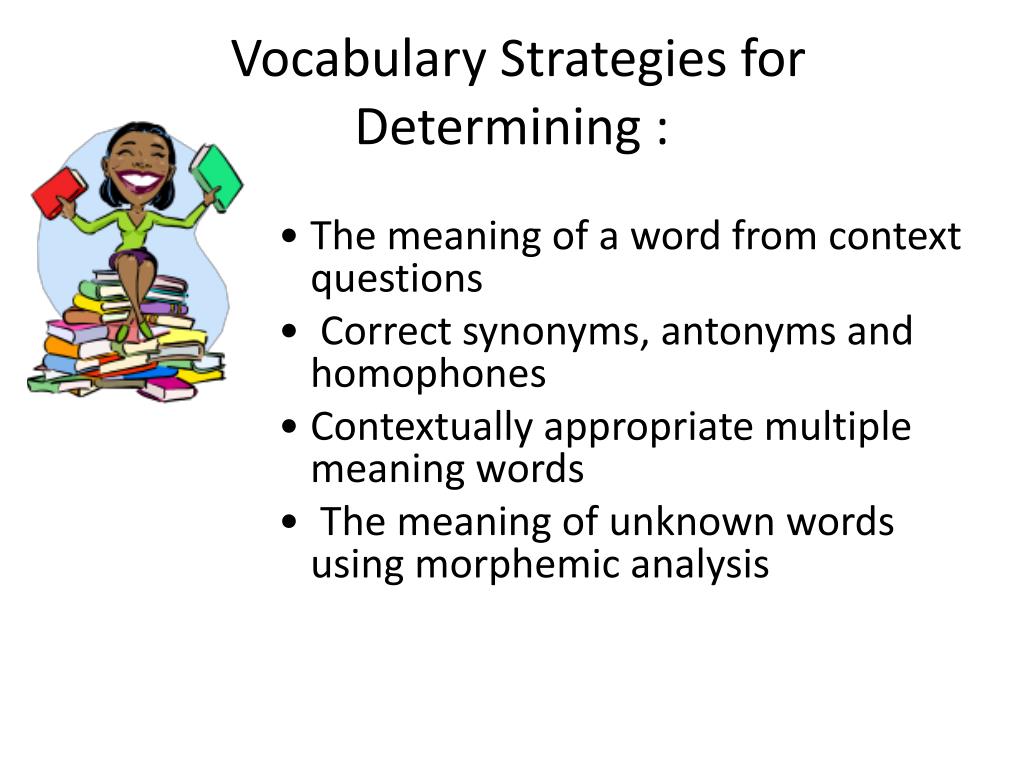 Vocabulary Strategies for Determining :

• The meaning of a word from context questions
• Correct synonyms, antonyms and homophones
• Contextually appropriate multiple meaning words
• The meaning of unknown words using morphemic analysis